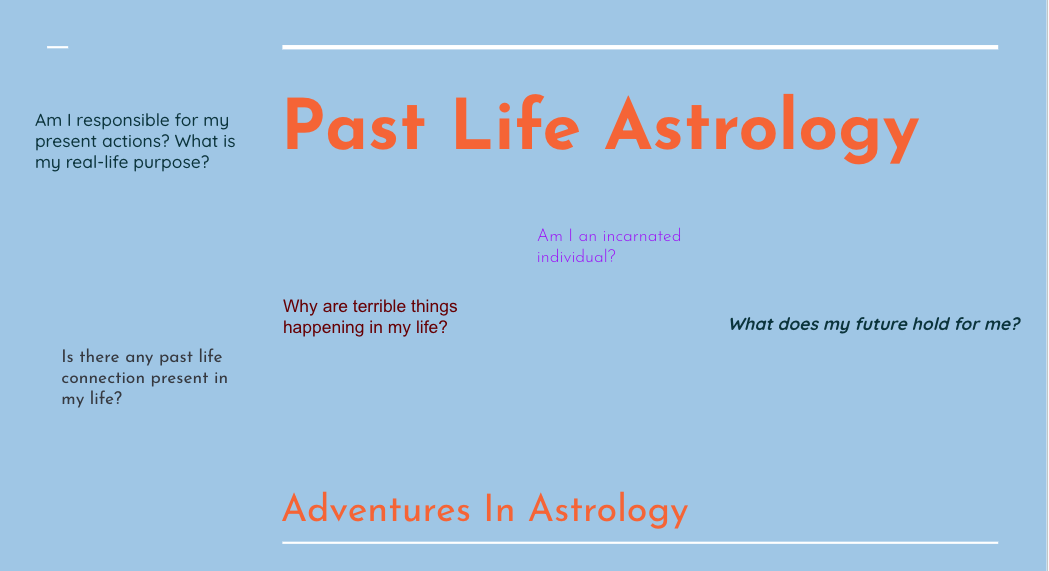 Am I responsible for my present actions? What is my real-life purpose?

Past Life Astrology

Am I an incarnated individual?

Why are terrible things happening in my life?

What does my future hold for me?

Is there any past life connection present in my life?

Adventures In Astrology